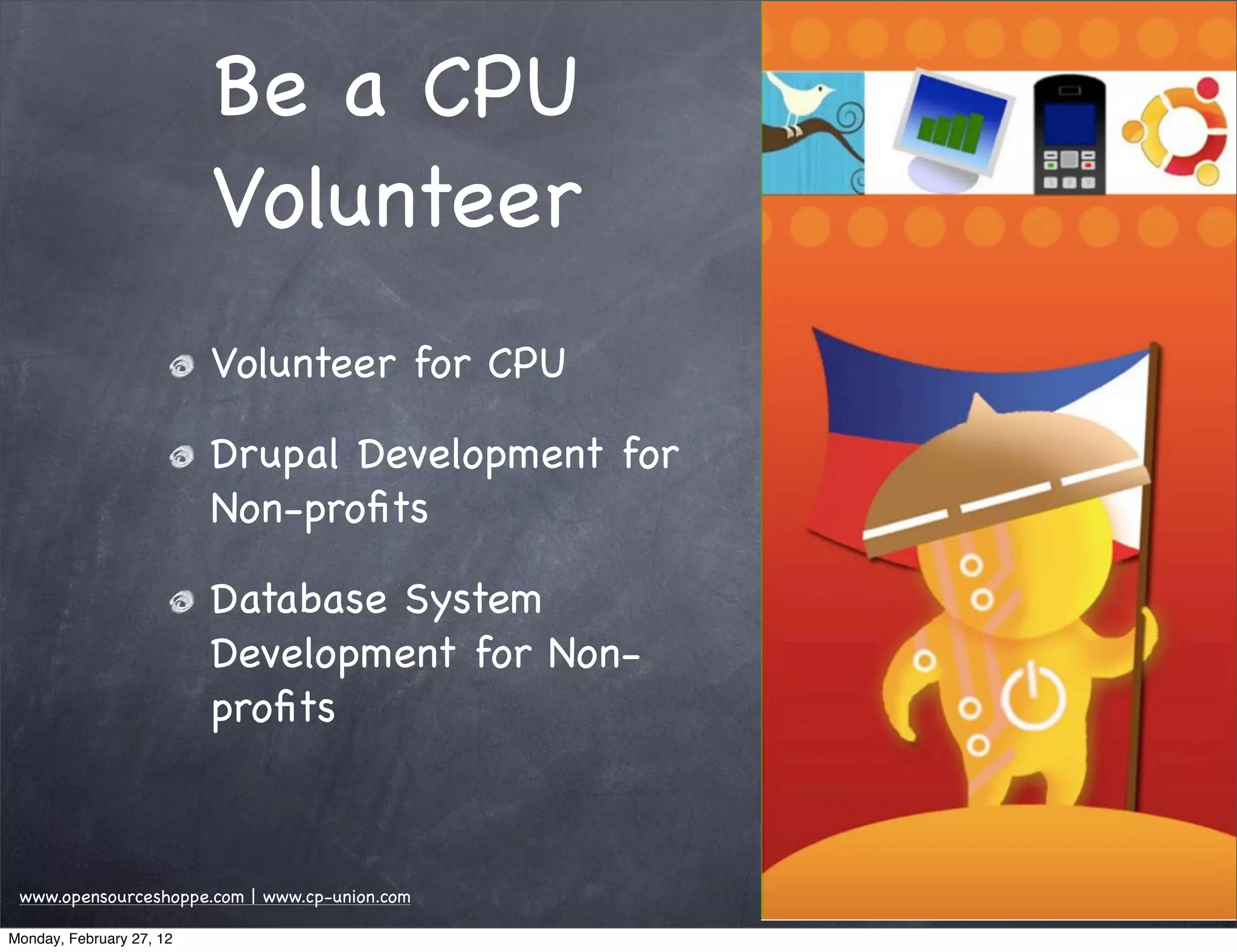 Be a CPU Volunteer

Volunteer for CPU

Drupal Development for Non-profits

Database System Development for Non-profits

www.opensourceshoppe.com | www.cp-union.com

Monday, February 27, 12